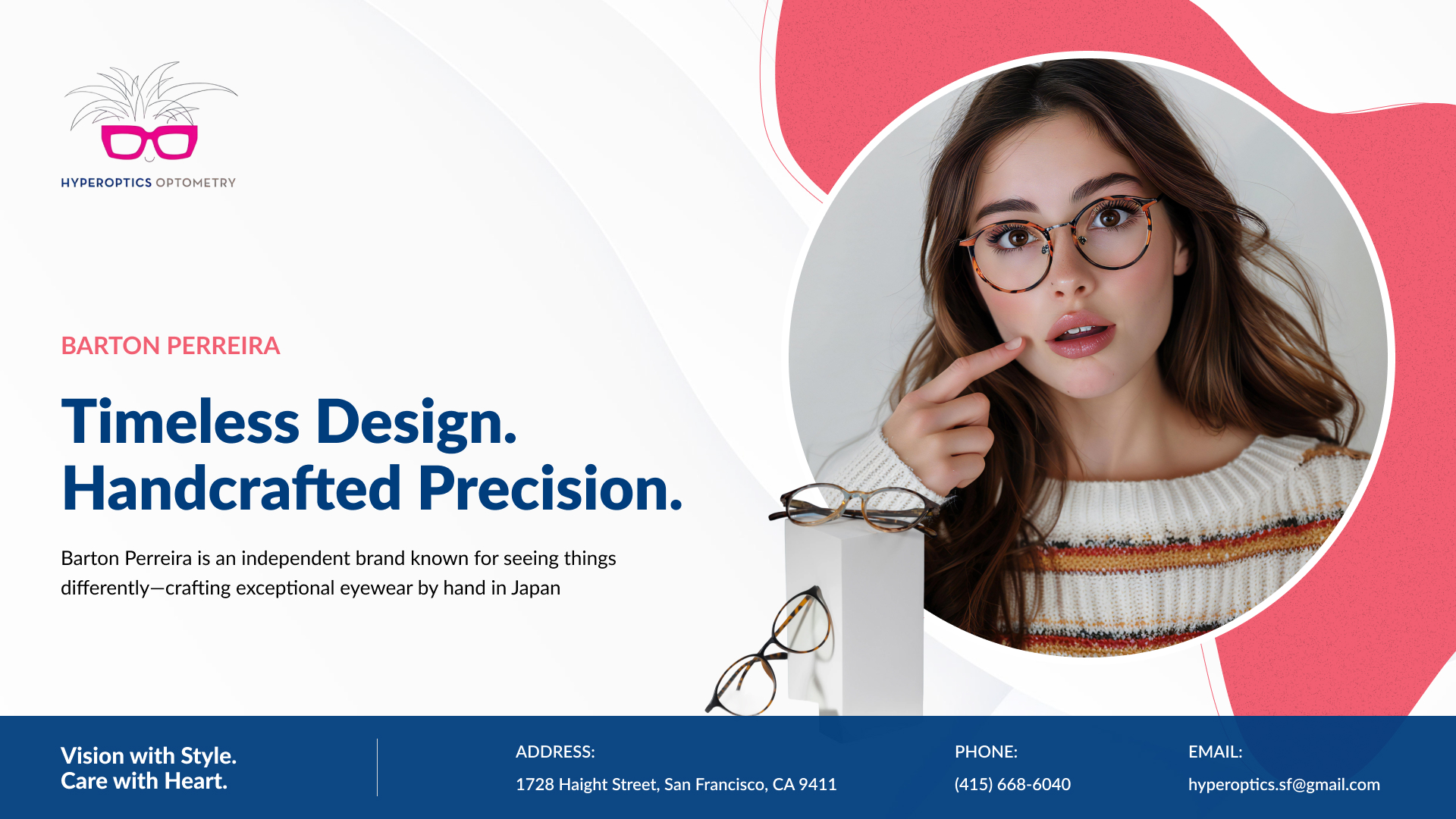 HYPEROPTICS OPTOMETRY

BARTON PERREIRA

Timeless Design.
Handcrafted Precision.

Barton Perreira is an independent brand known for seeing things differently—crafting exceptional eyewear by hand in Japan

Vision with Style.
Care with Heart.

ADDRESS:
1728 Haight Street, San Francisco, CA 9411

PHONE:
(415) 668-6040

EMAIL:
hyperoptics.sf@gmail.com